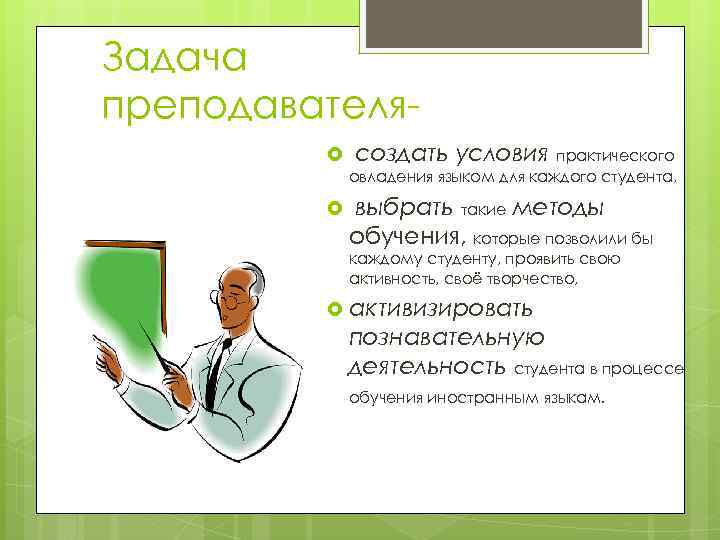 Задача преподавателя-

создать условия практического овладения языком для каждого студента,

выбрать такие методы обучения, которые позволили бы каждому студенту, проявить свою активность, своё творчество,

активизировать познавательную деятельность студента в процессе обучения иностранным языкам.